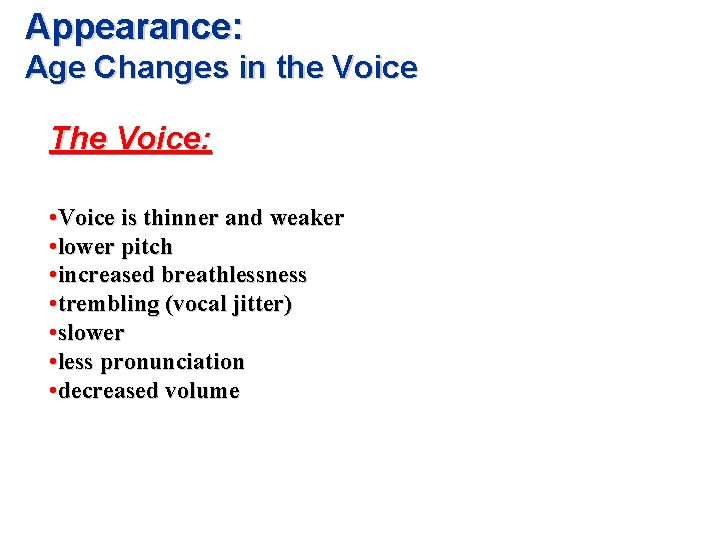 Appearance:
Age Changes in the Voice

The Voice:

•Voice is thinner and weaker
•lower pitch
•increased breathlessness
•trembling (vocal jitter)
•slower
•less pronunciation
•decreased volume